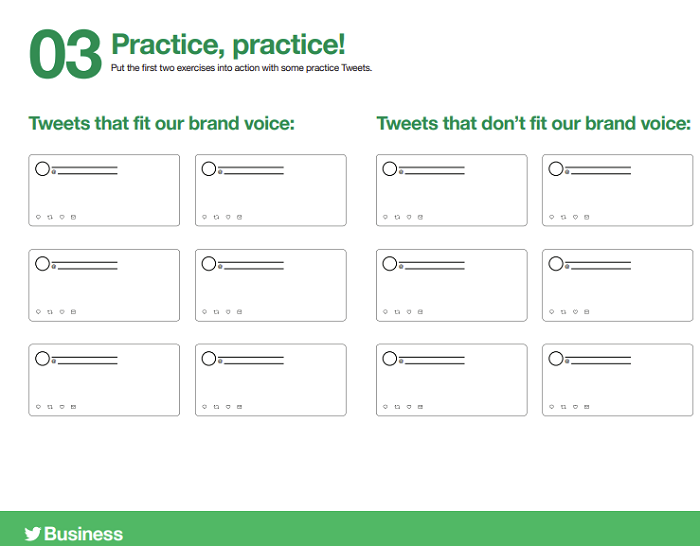 03 Practice, practice!
Put the first two exercises into action with some practice Tweets.

Tweets that fit our brand voice:

Tweets that don't fit our brand voice:

Business